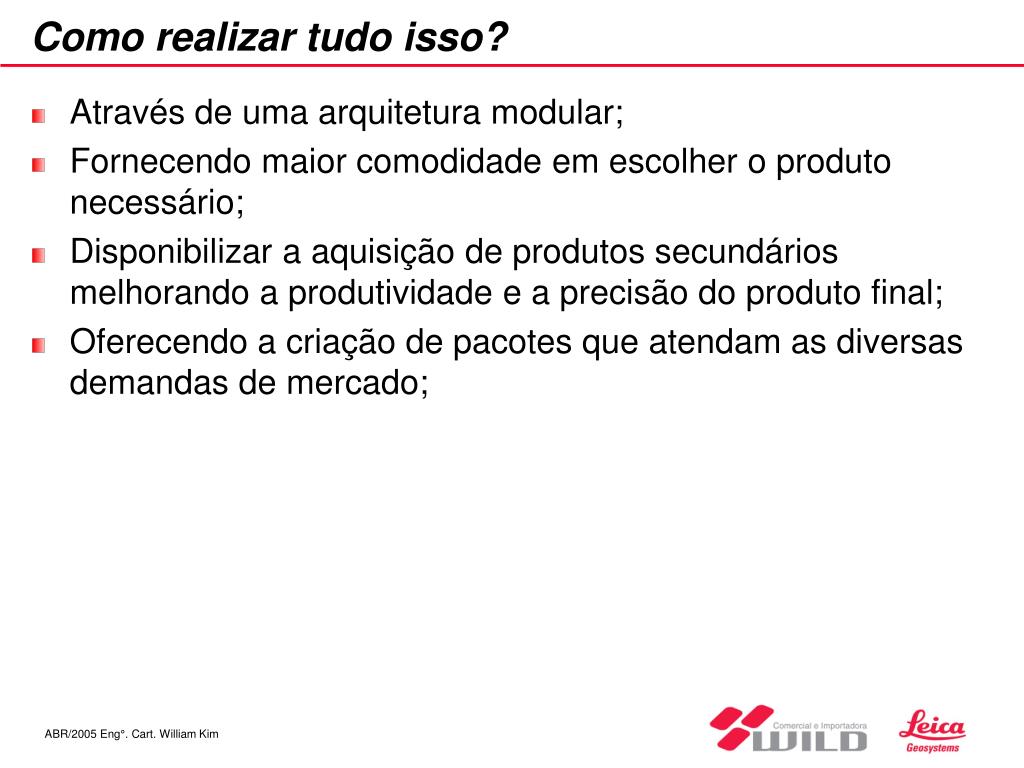 Como realizar tudo isso?

Através de uma arquitetura modular;

Fornecendo maior comodidade em escolher o produto necessário;

Disponibilizar a aquisição de produtos secundários melhorando a produtividade e a precisão do produto final;

Oferecendo a criação de pacotes que atendam as diversas demandas de mercado;

ABR/2005 Eng°. Cart. William Kim

Comercial e Importadora WILD

Leica Geosystems